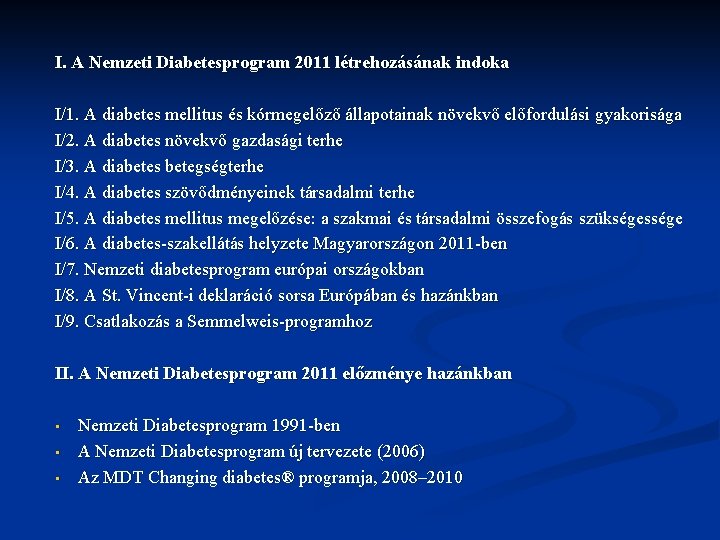 I. A Nemzeti Diabetesprogram 2011 létrehozásának indoka

I/1. A diabetes mellitus és kórmegelőző állapotainak növekvő előfordulási gyakorisága
I/2. A diabetes növekvő gazdasági terhe
I/3. A diabetes betegségterhe
I/4. A diabetes szövődményeinek társadalmi terhe
I/5. A diabetes mellitus megelőzése: a szakmai és társadalmi összefogás szükségessége
I/6. A diabetes-szakellátás helyzete Magyarországon 2011-ben
I/7. Nemzeti diabetesprogram európai országokban
I/8. A St. Vincent-i deklaráció sorsa Európában és hazánkban
I/9. Csatlakozás a Semmelweis-programhoz

II. A Nemzeti Diabetesprogram 2011 előzménye hazánkban

▪ Nemzeti Diabetesprogram 1991-ben
▪ A Nemzeti Diabetesprogram új tervezete (2006)
▪ Az MDT Changing diabetes® programja, 2008–2010